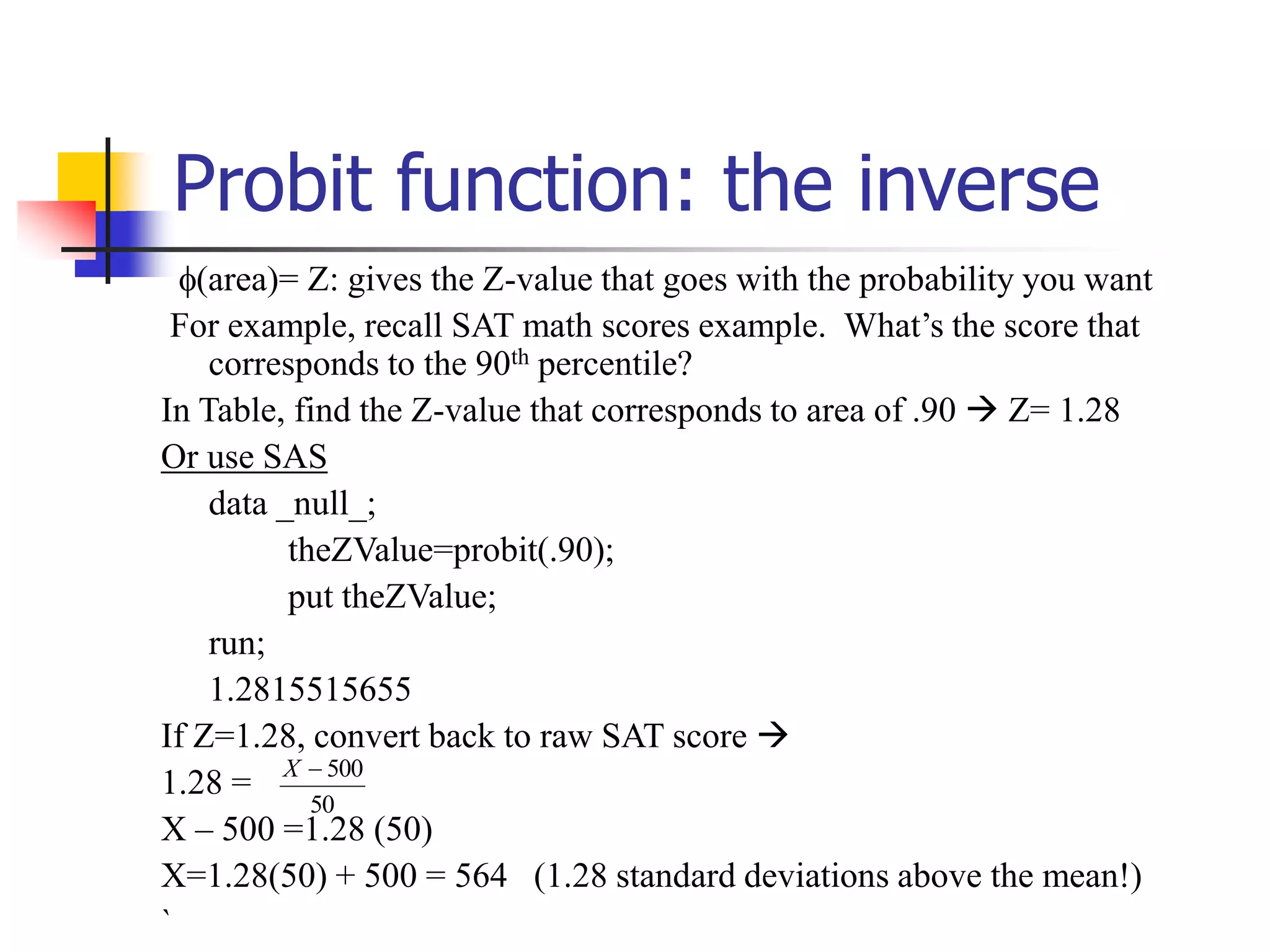 Probit function: the inverse

$\phi$(area)= Z: gives the Z-value that goes with the probability you want

For example, recall SAT math scores example. What's the score that corresponds to the 90$^{th}$ percentile?

In Table, find the Z-value that corresponds to area of .90 → Z= 1.28

Or use SAS

data _null_;

theZValue=probit(.90);

put theZValue;

run;

1.2815515655

If Z=1.28, convert back to raw SAT score →

1.28 = $\frac{X-500}{50}$

X – 500 =1.28 (50)

X=1.28(50) + 500 = 564 (1.28 standard deviations above the mean!)

`